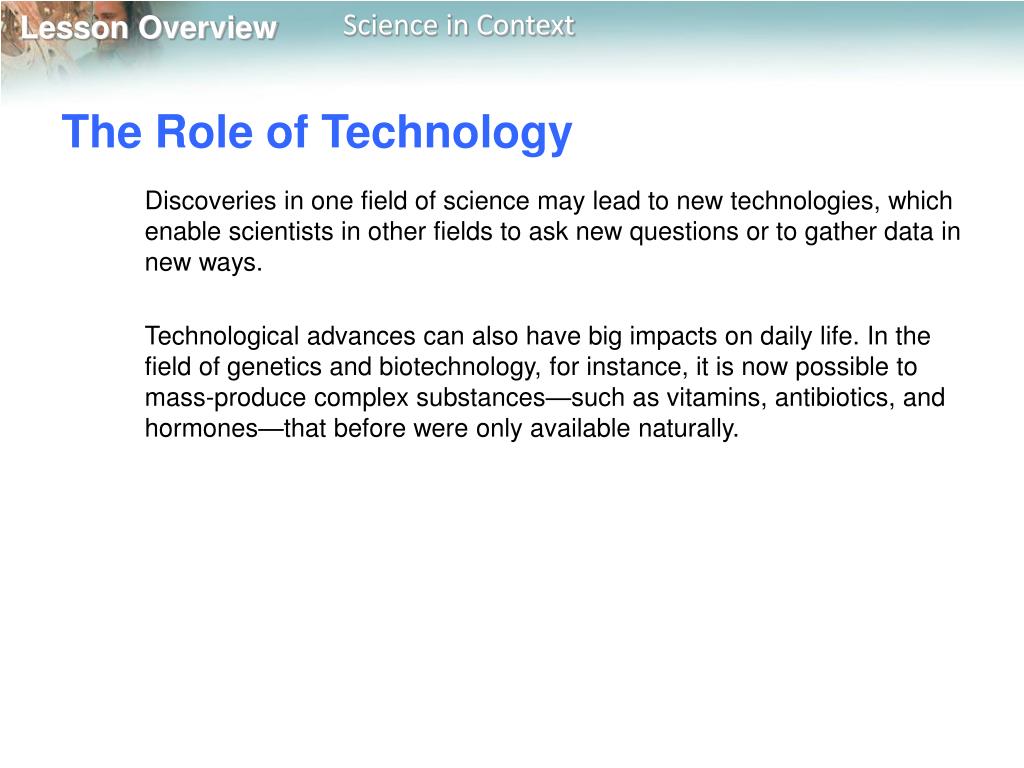 Lesson Overview

Science in Context

The Role of Technology

Discoveries in one field of science may lead to new technologies, which enable scientists in other fields to ask new questions or to gather data in new ways.

Technological advances can also have big impacts on daily life. In the field of genetics and biotechnology, for instance, it is now possible to mass-produce complex substances—such as vitamins, antibiotics, and hormones—that before were only available naturally.